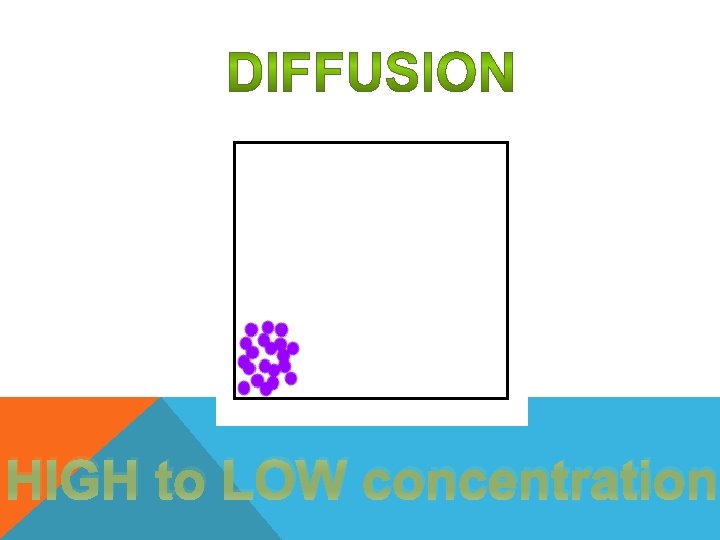 DIFFUSION

HIGH to LOW concentration